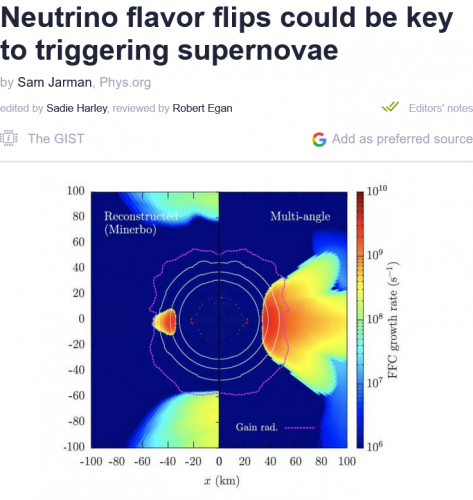 Neutrino flavor flips could be key to triggering supernovae

by Sam Jarman, Phys.org

edited by Sadie Harley, reviewed by Robert Egan

Editors' notes

The GIST

Add as preferred source

100
80
60
40
20
0
-20
-40
-60
-80
-100

Reconstructed (Minerbo)

Multi-angle

Gain rad.

-100 -80 -60 -40 -20 0 20 40 60 80 100

$x$ (km)

$10^{10}$
$10^{9}$
$10^{8}$
$10^{7}$
$10^{6}$

FFC growth rate ($s^{-1}$)